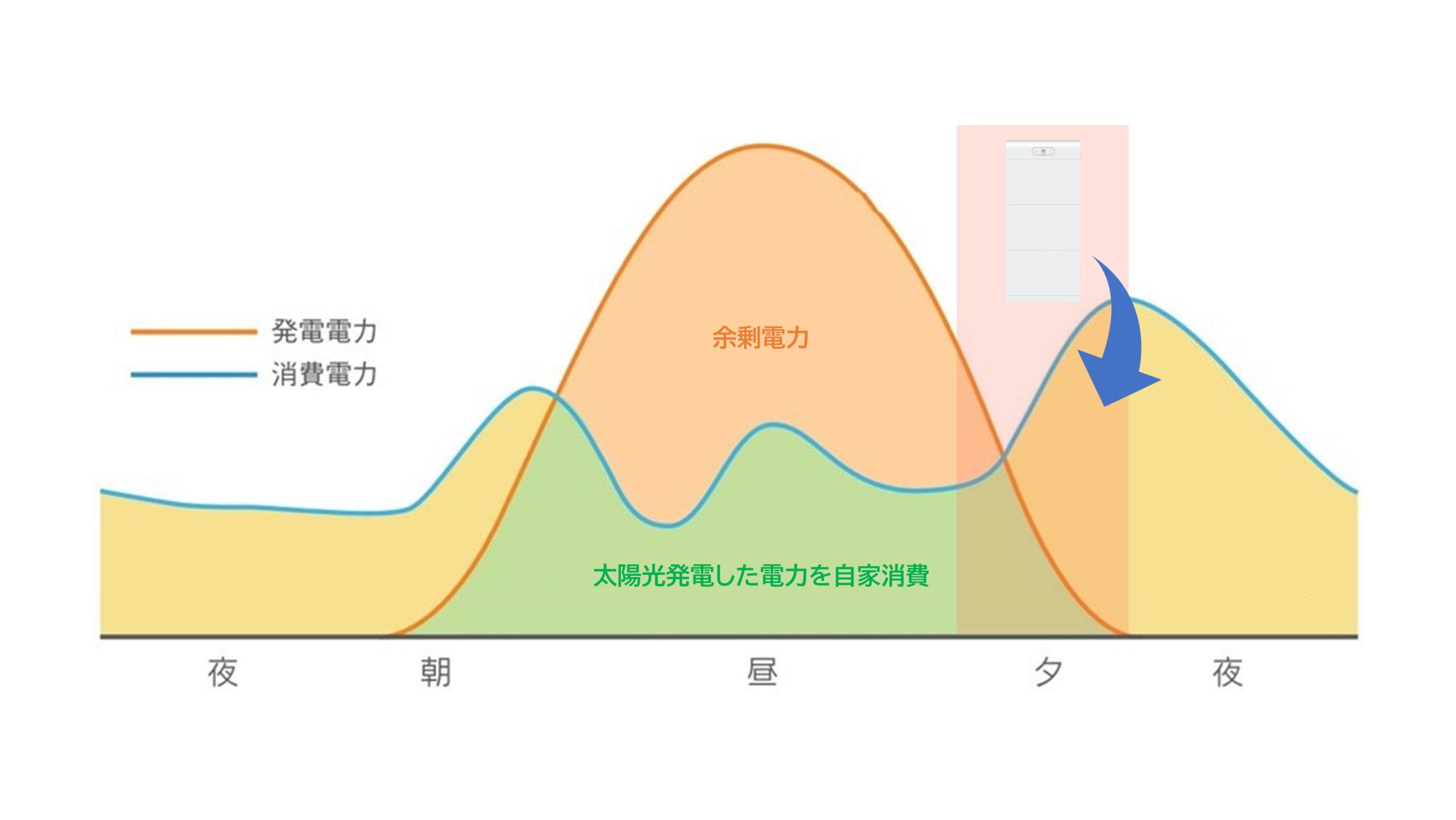 発電電力
消費電力

余剰電力

太陽光発電した電力を自家消費

夜
朝
昼
夕
夜